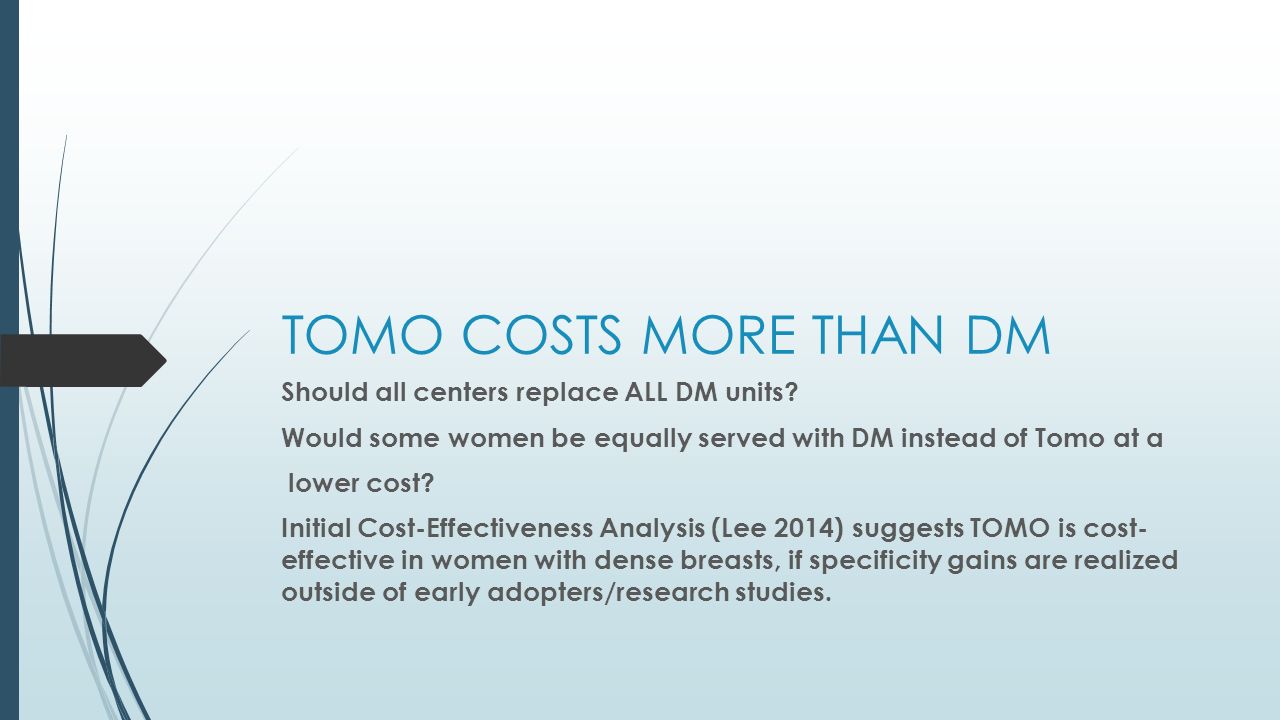 TOMO COSTS MORE THAN DM

Should all centers replace ALL DM units?

Would some women be equally served with DM instead of Tomo at a lower cost?

Initial Cost-Effectiveness Analysis (Lee 2014) suggests TOMO is cost-effective in women with dense breasts, if specificity gains are realized outside of early adopters/research studies.